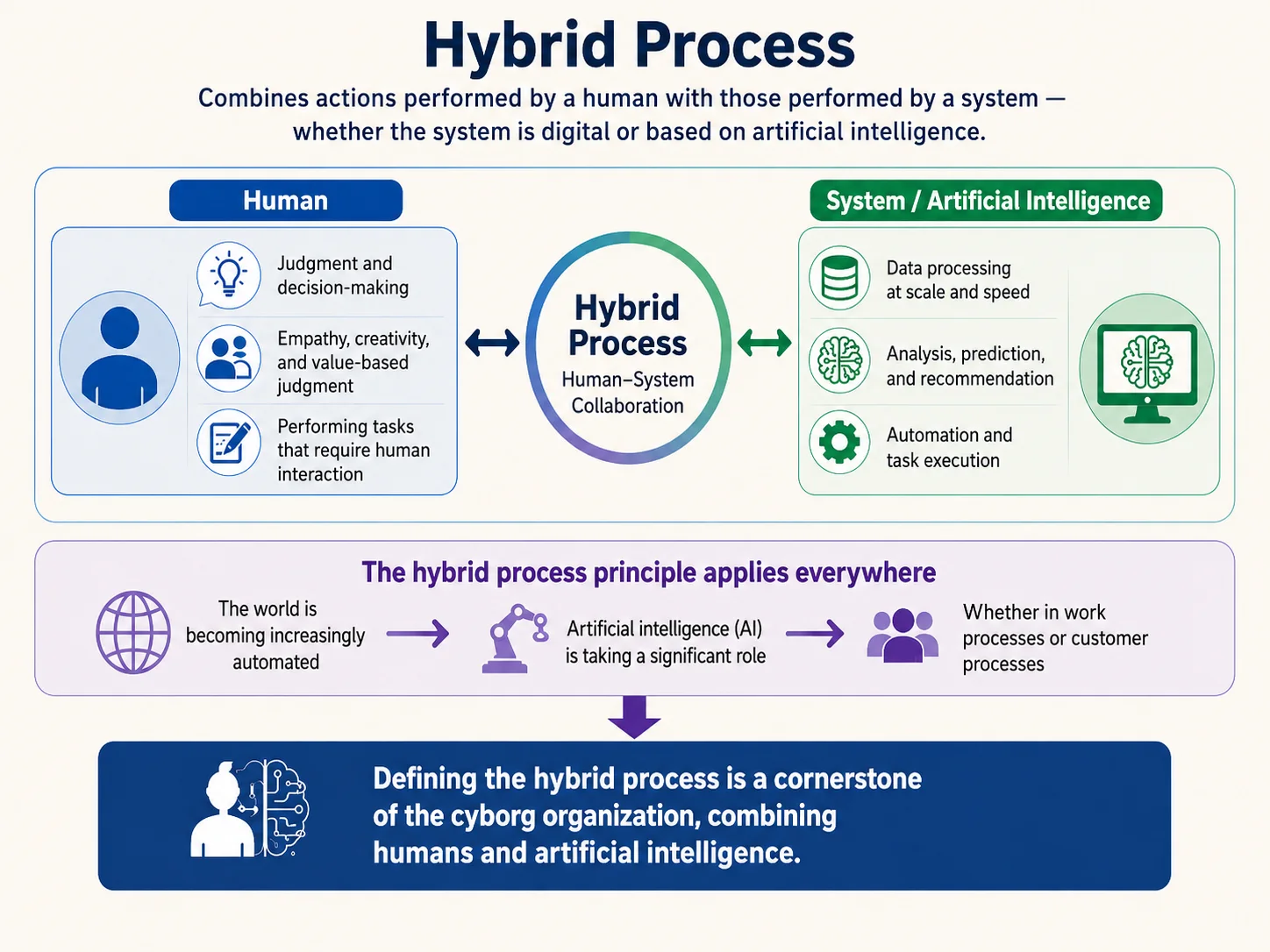 Hybrid Process

Combines actions performed by a human with those performed by a system — whether the system is digital or based on artificial intelligence.

Human

Judgment and decision-making

Empathy, creativity, and value-based judgment

Performing tasks that require human interaction

Hybrid Process
Human–System Collaboration

System / Artificial Intelligence

Data processing at scale and speed

Analysis, prediction, and recommendation

Automation and task execution

The hybrid process principle applies everywhere

The world is becoming increasingly automated

Artificial intelligence (AI) is taking a significant role

Whether in work processes or customer processes

Defining the hybrid process is a cornerstone of the cyborg organization, combining humans and artificial intelligence.